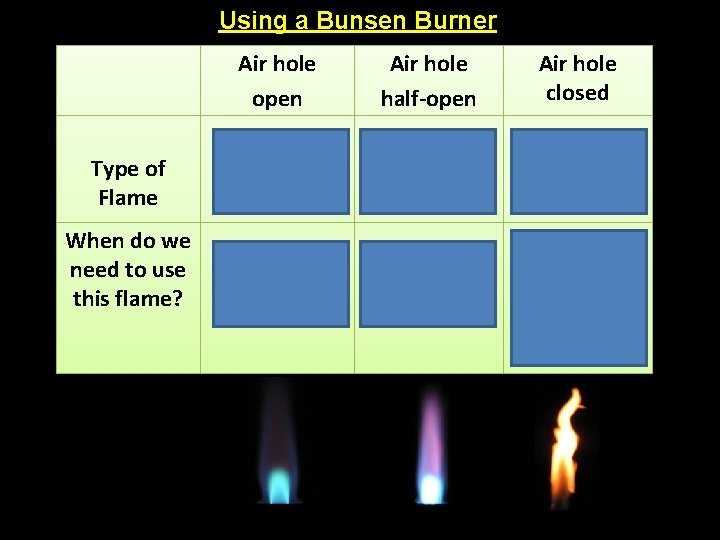 Using a Bunsen Burner

| | Air hole open | Air hole half-open | Air hole closed |
|---|---|---|---|
| Type of Flame | | | |
| When do we need to use this flame? | | | |